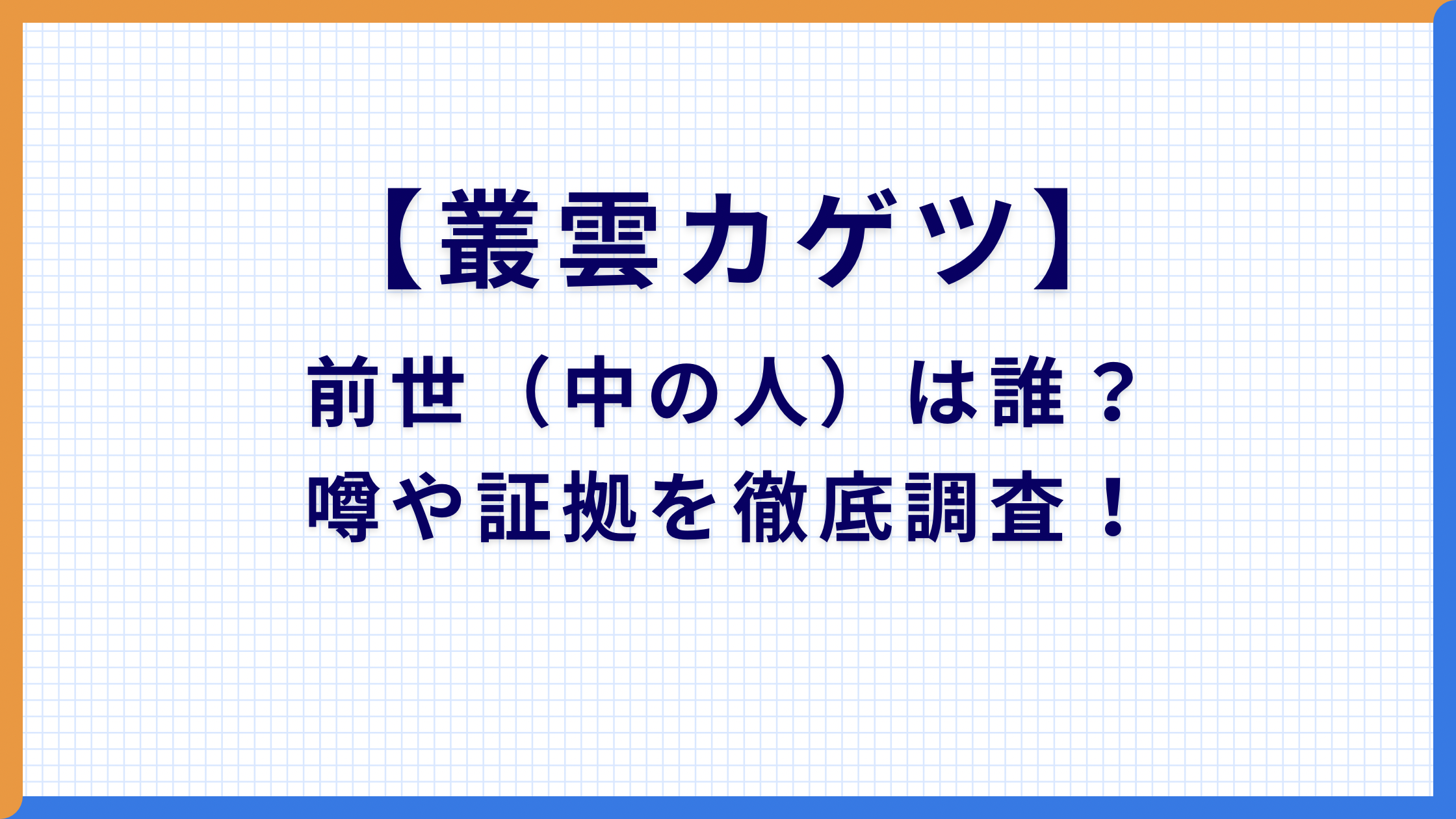 【叢雲カゲツ】

前世（中の人）は誰？

噂や証拠を徹底調査！